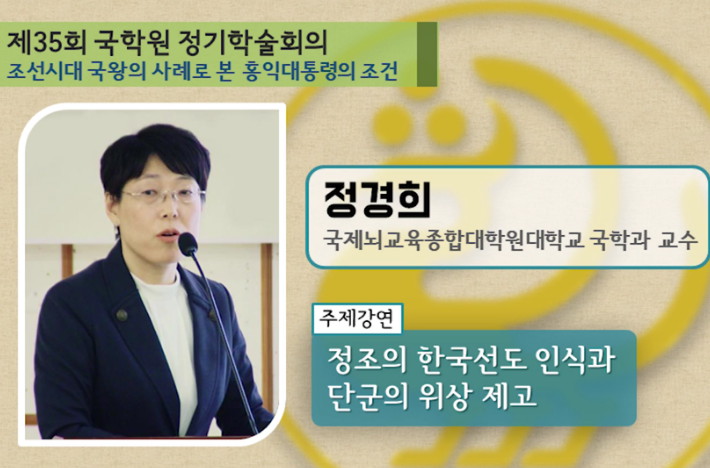 제35회 국학원 정기학술회의
조선시대 국왕의 사례로 본 홍익대통령의 조건

정경희
국제뇌교육종합대학원대학교 국학과 교수

주제강연
정조의 한국선도 인식과
단군의 위상 제고